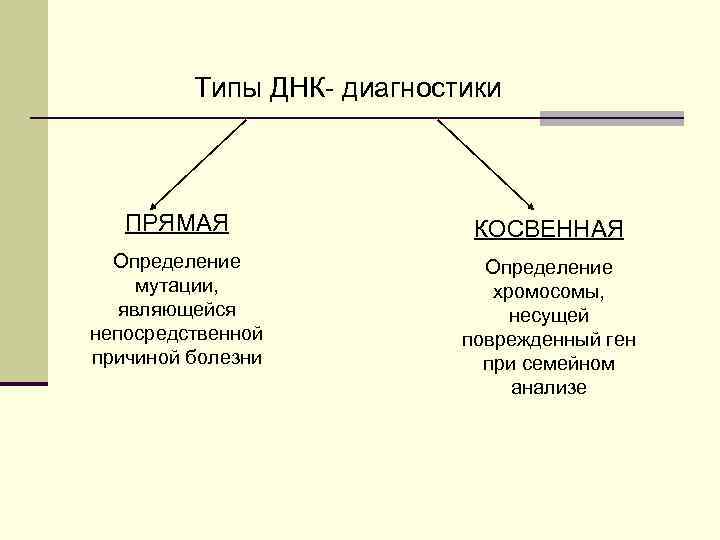 Типы ДНК- диагностики

ПРЯМАЯ

Определение мутации, являющейся непосредственной причиной болезни

КОСВЕННАЯ

Определение хромосомы, несущей поврежденный ген при семейном анализе